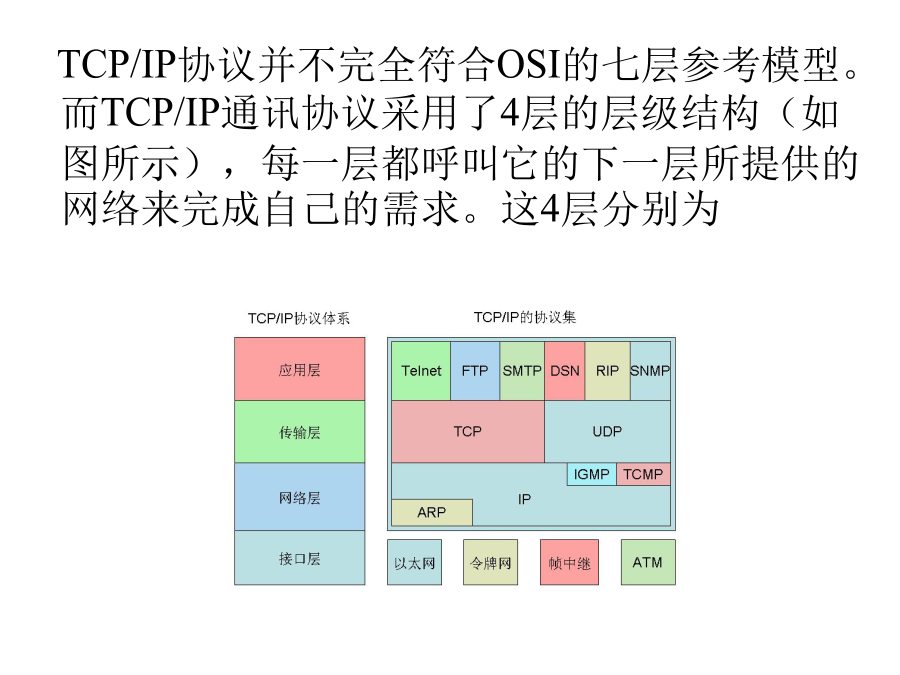 TCP/IP协议并不完全符合OSI的七层参考模型。而TCP/IP通讯协议采用了4层的层级结构（如图所示），每一层都呼叫它的下一层所提供的网络来完成自己的需求。这4层分别为

TCP/IP协议体系

应用层

传输层

网络层

接口层

TCP/IP的协议集

Telnet FTP SMTP DSN RIP SNMP

TCP

UDP

IGMP TCMP

IP

ARP

以太网 令牌网 帧中继 ATM